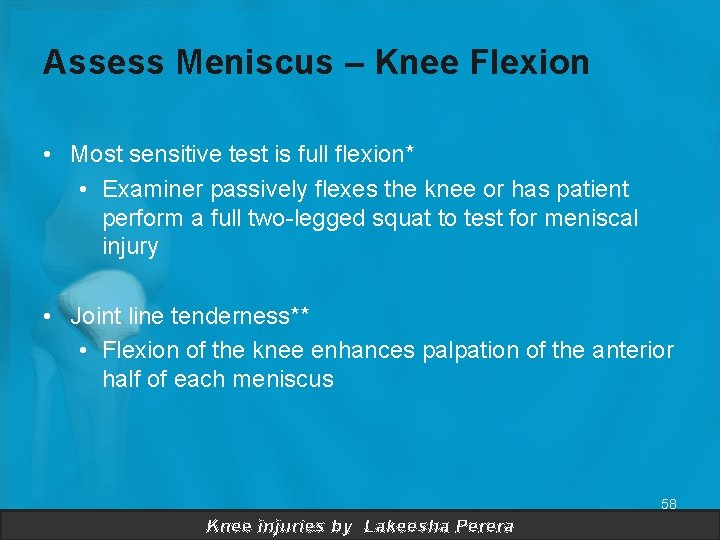 Assess Meniscus – Knee Flexion

• Most sensitive test is full flexion*
 • Examiner passively flexes the knee or has patient perform a full two-legged squat to test for meniscal injury

• Joint line tenderness**
 • Flexion of the knee enhances palpation of the anterior half of each meniscus

58

Knee injuries by Lakeesha Perera